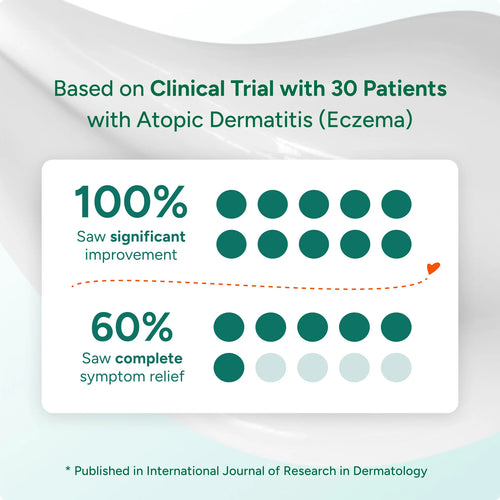 Based on Clinical Trial with 30 Patients with Atopic Dermatitis (Eczema)

100%
Saw significant improvement

60%
Saw complete symptom relief

* Published in International Journal of Research in Dermatology